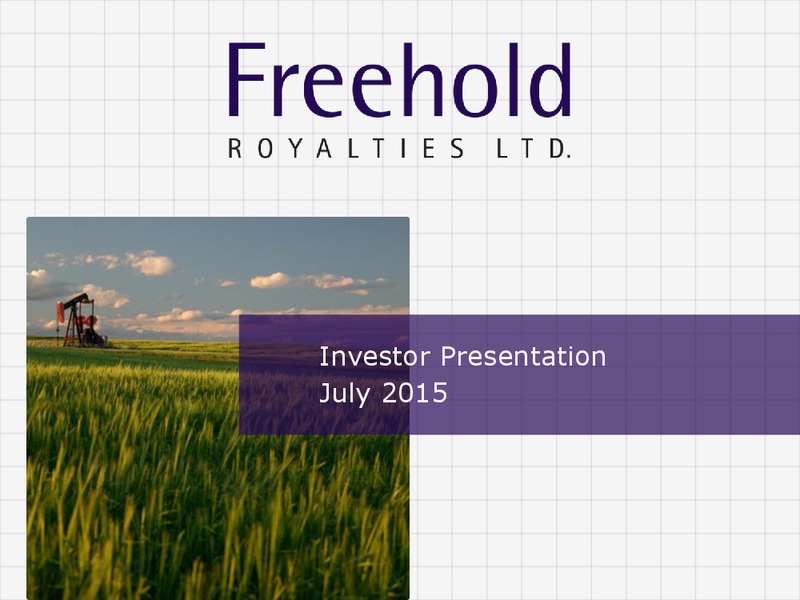 Freehold
ROYALTIES LTD.

Investor Presentation
July 2015